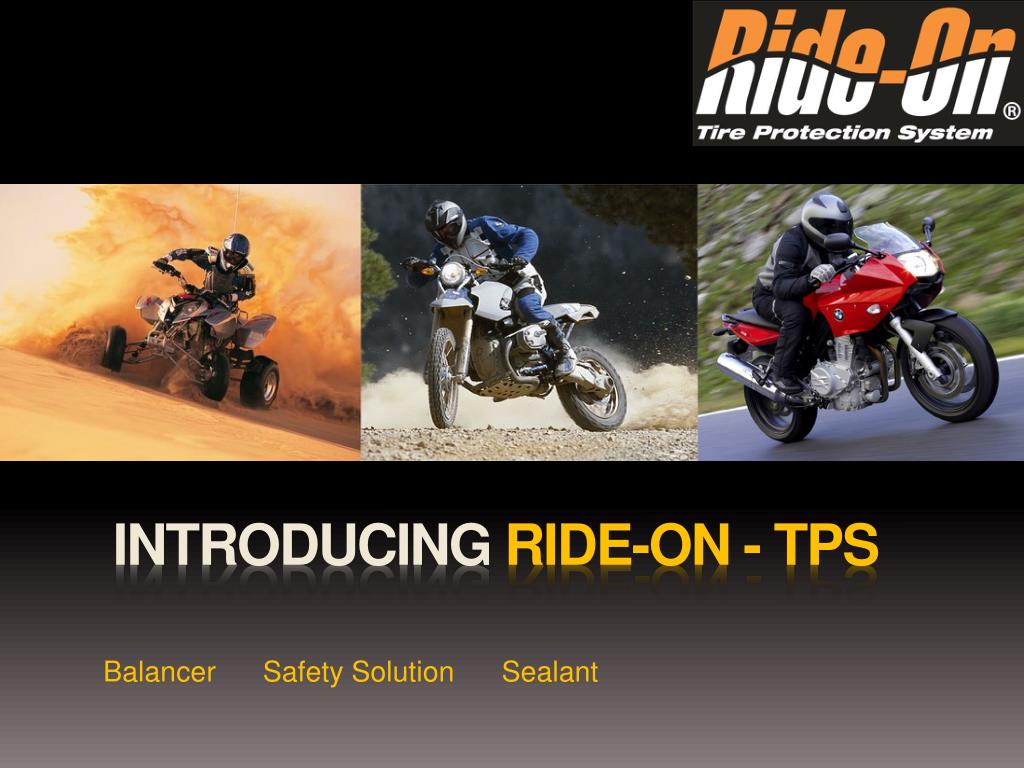 Ride-On®
Tire Protection System

INTRODUCING RIDE-ON - TPS

Balancer Safety Solution Sealant